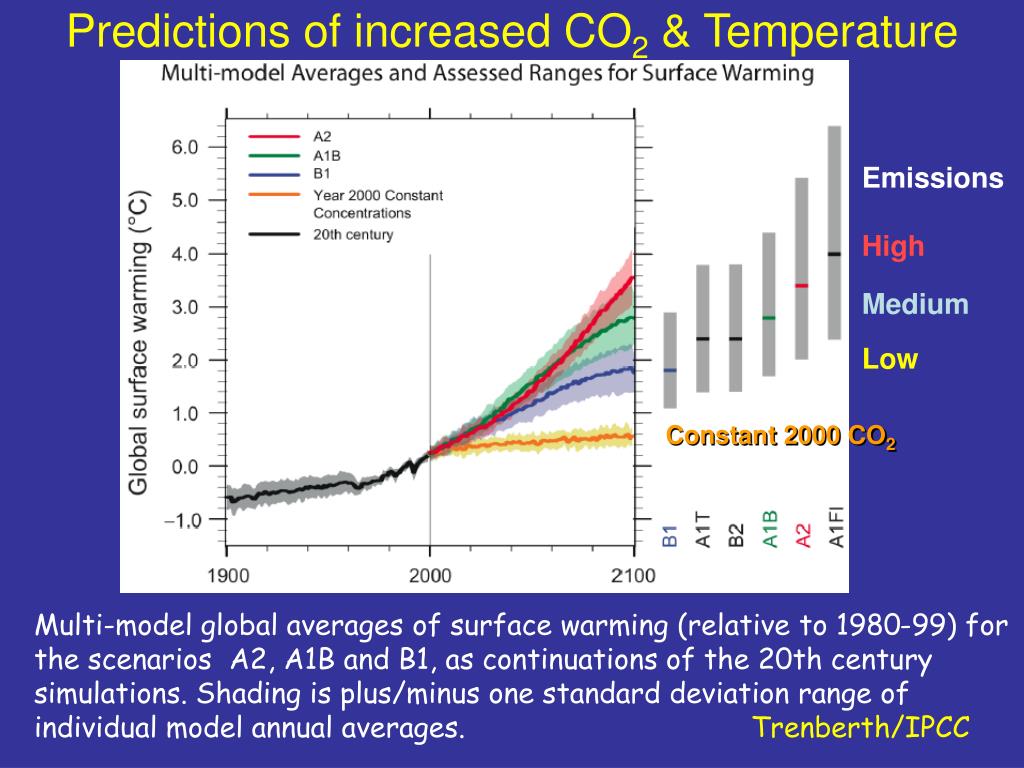 Predictions of increased $CO_2$ & Temperature

Multi-model Averages and Assessed Ranges for Surface Warming

A2
A1B
B1
Year 2000 Constant Concentrations
20th century

Global surface warming (°C)

6.0
5.0
4.0
3.0
2.0
1.0
0.0
−1.0

1900
2000
2100

B1
A1T
B2
A1B
A2
A1FI

Emissions
High
Medium
Low

Constant 2000 $CO_2$

Multi-model global averages of surface warming (relative to 1980-99) for the scenarios A2, A1B and B1, as continuations of the 20th century simulations. Shading is plus/minus one standard deviation range of individual model annual averages.

Trenberth/IPCC